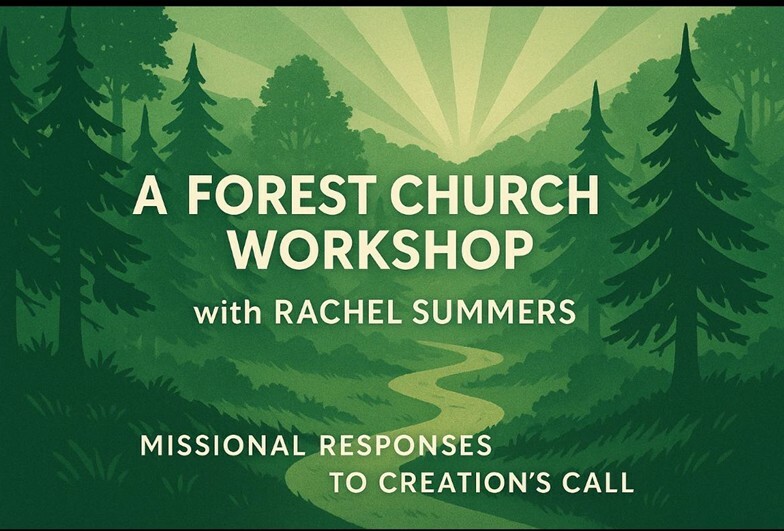 A FOREST CHURCH WORKSHOP

with RACHEL SUMMERS

MISSIONAL RESPONSES TO CREATION'S CALL